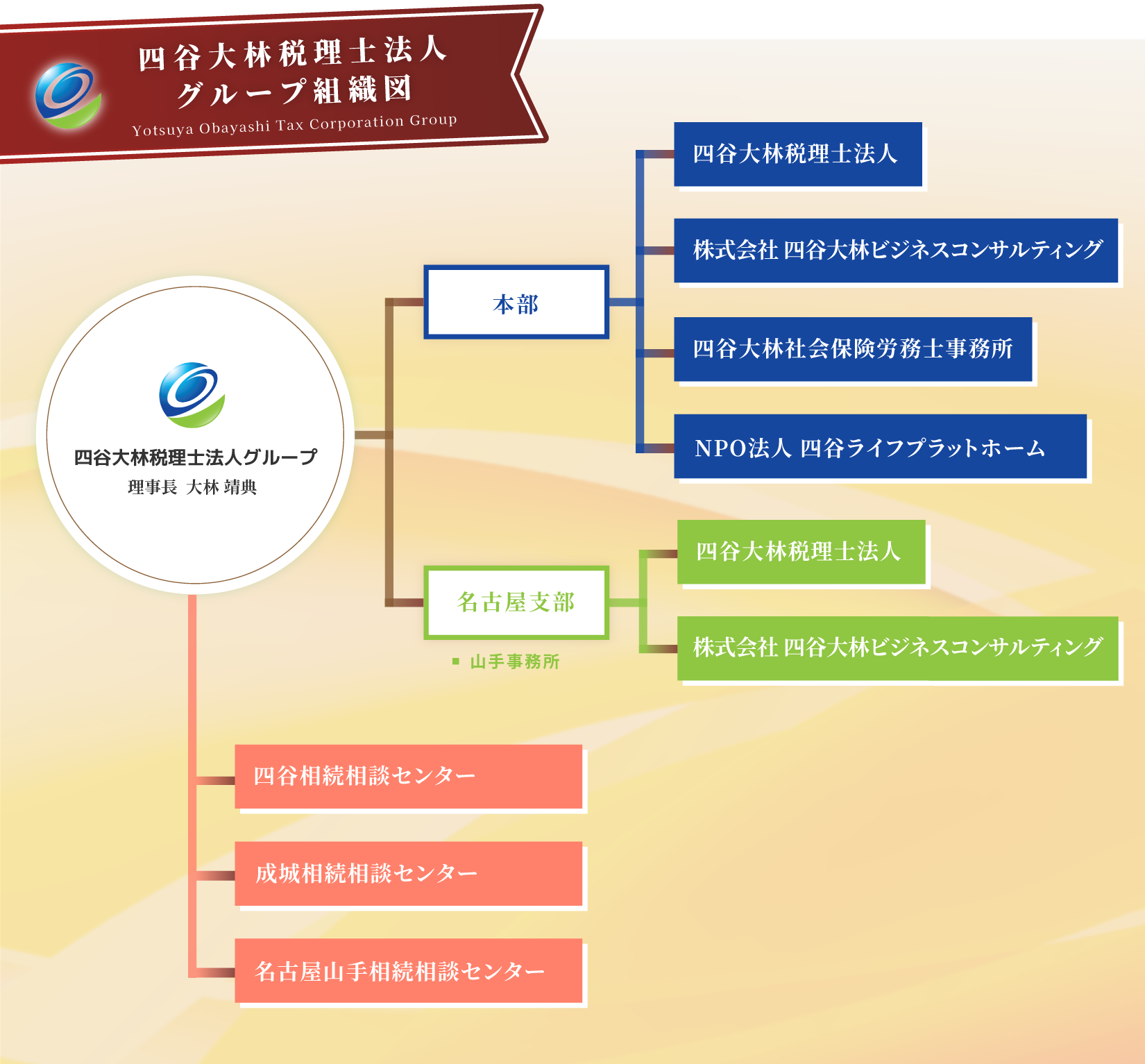 四谷大林税理士法人
グループ組織図
Yotsuya Obayashi Tax Corporation Group

四谷大林税理士法人グループ
理事長 大林 靖典

本部

四谷大林税理士法人

株式会社 四谷大林ビジネスコンサルティング

四谷大林社会保険労務士事務所

NPO法人 四谷ライフプラットホーム

名古屋支部

■ 山手事務所

四谷大林税理士法人

株式会社 四谷大林ビジネスコンサルティング

四谷相続相談センター

成城相続相談センター

名古屋山手相続相談センター